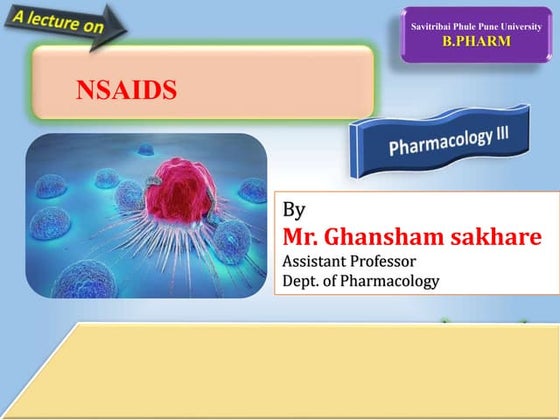 A lecture on

Savitribai Phule Pune University
B.PHARM

NSAIDS

Pharmacology III

By
Mr. Ghansham sakhare
Assistant Professor
Dept. of Pharmacology